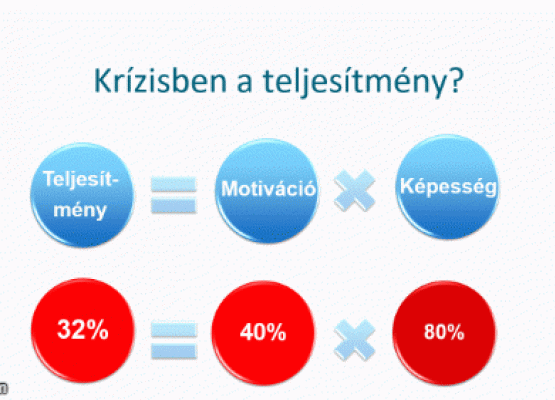 Krízisben a teljesítmény?

Teljesítmény = Motiváció × Képesség

32% = 40% × 80%